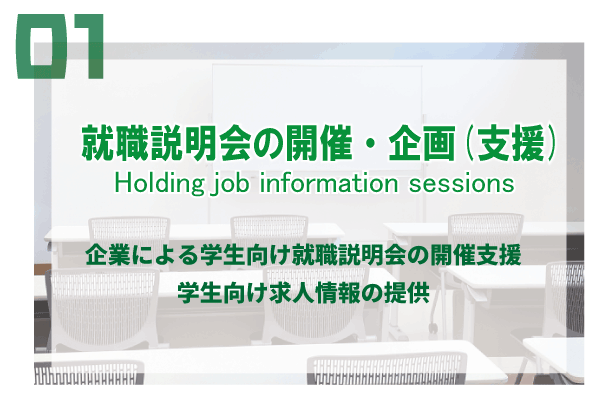 01

就職説明会の開催・企画（支援）
Holding job information sessions

企業による学生向け就職説明会の開催支援
学生向け求人情報の提供